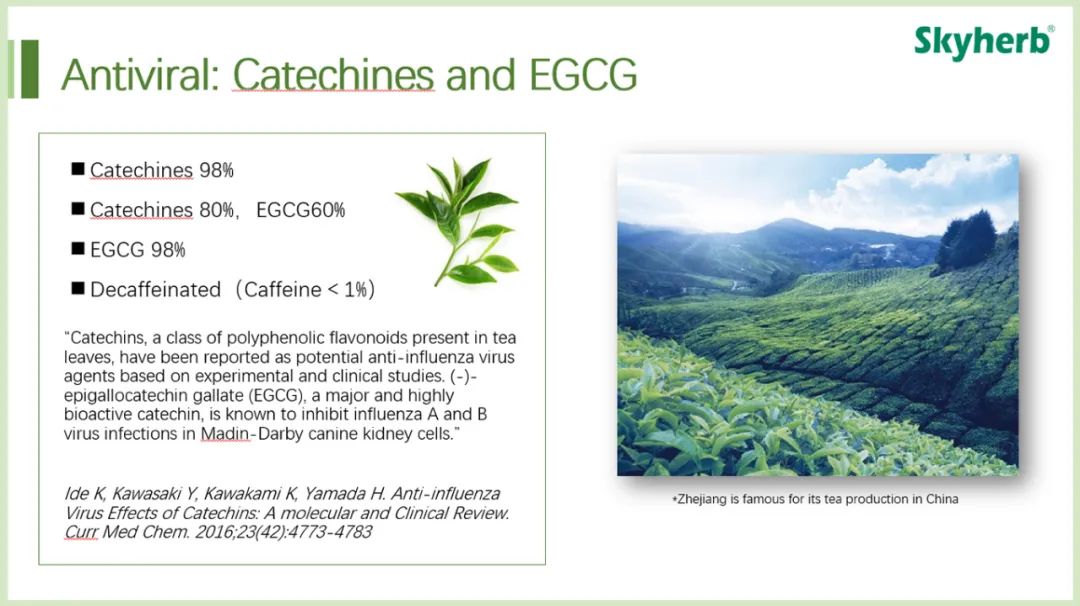 Skyherb®

Antiviral: Catechines and EGCG

■ Catechines 98%

■ Catechines 80%, EGCG60%

■ EGCG 98%

■ Decaffeinated (Caffeine < 1%)

"Catechins, a class of polyphenolic flavonoids present in tea leaves, have been reported as potential anti-influenza virus agents based on experimental and clinical studies. (-)-epigallocatechin gallate (EGCG), a major and highly bioactive catechin, is known to inhibit influenza A and B virus infections in Madin-Darby canine kidney cells."

Ide K, Kawasaki Y, Kawakami K, Yamada H. Anti-influenza Virus Effects of Catechins: A molecular and Clinical Review. Curr Med Chem. 2016;23(42):4773-4783

*Zhejiang is famous for its tea production in China